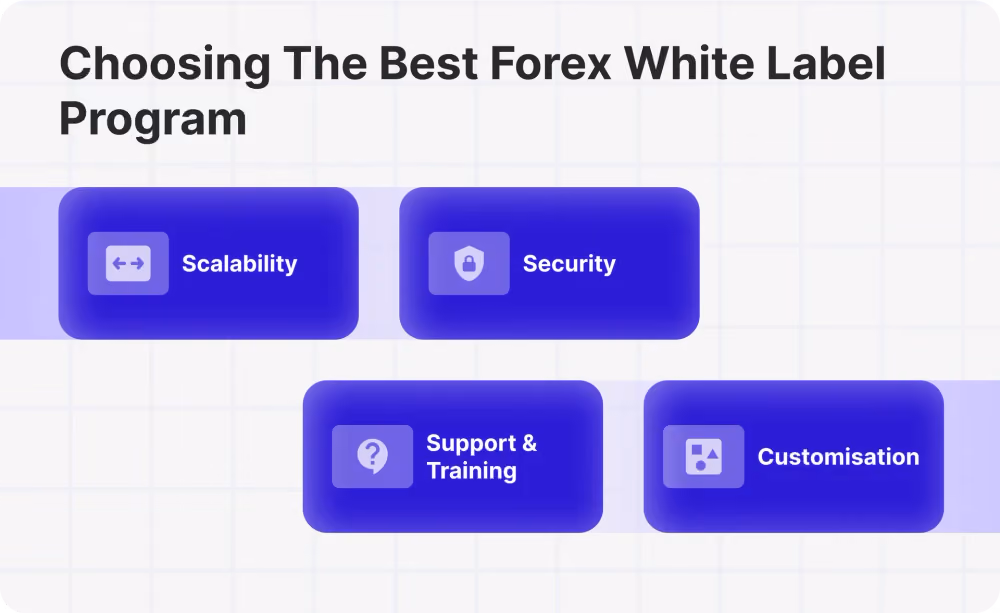 Choosing The Best Forex White Label Program

Scalability

Security

Support & Training

Customisation